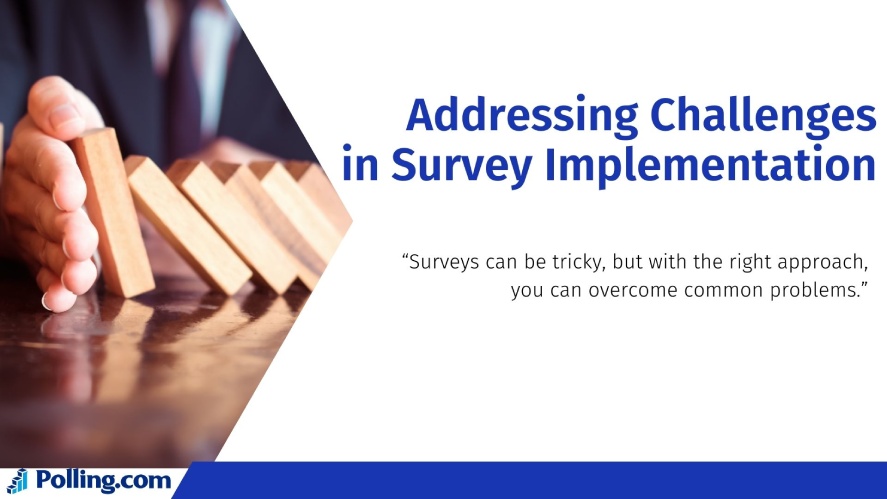 Addressing Challenges in Survey Implementation

“Surveys can be tricky, but with the right approach, you can overcome common problems.”

Polling.com